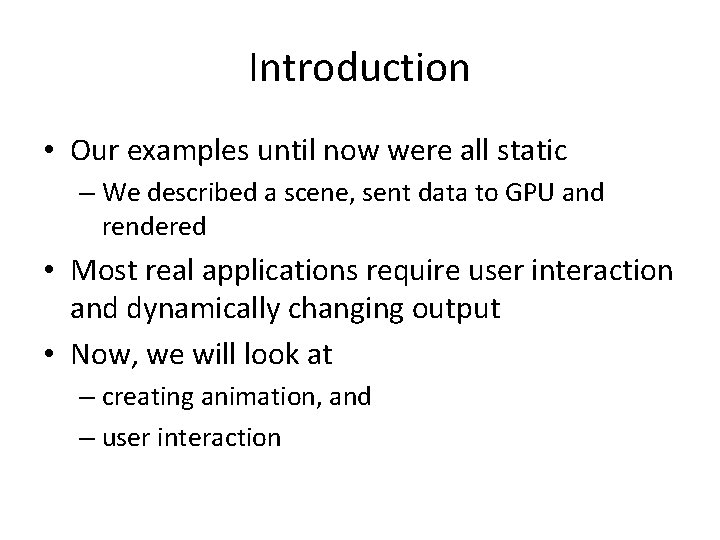 Introduction

• Our examples until now were all static
– We described a scene, sent data to GPU and rendered

• Most real applications require user interaction and dynamically changing output

• Now, we will look at
– creating animation, and
– user interaction